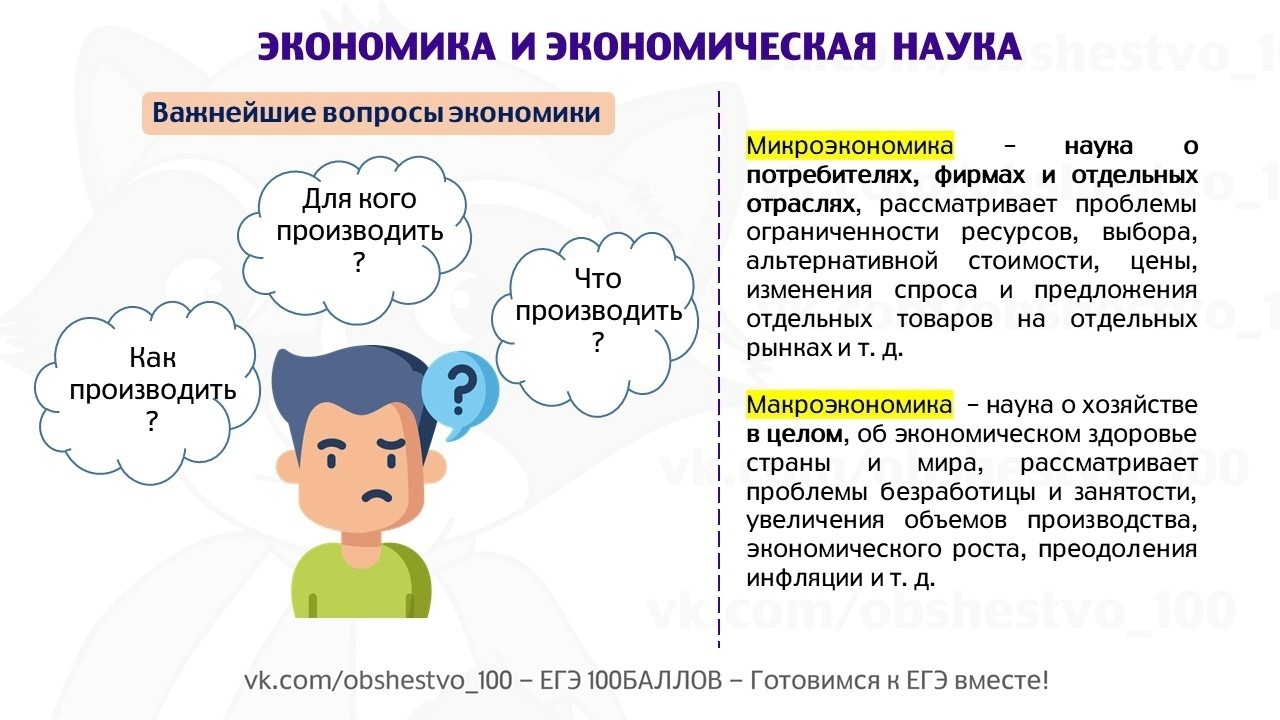 ЭКОНОМИКА И ЭКОНОМИЧЕСКАЯ НАУКА

Важнейшие вопросы экономики

Для кого производить ?

Что производить ?

Как производить ?

?

Микроэкономика – наука о потребителях, фирмах и отдельных отраслях, рассматривает проблемы ограниченности ресурсов, выбора, альтернативной стоимости, цены, изменения спроса и предложения отдельных товаров на отдельных рынках и т. д.

Макроэкономика – наука о хозяйстве в целом, об экономическом здоровье страны и мира, рассматривает проблемы безработицы и занятости, увеличения объемов производства, экономического роста, преодоления инфляции и т. д.

vk.com/obshestvo_100

vk.com/obshestvo_100

vk.com/obshestvo_100 – ЕГЭ 100БАЛЛОВ – Готовимся к ЕГЭ вместе!